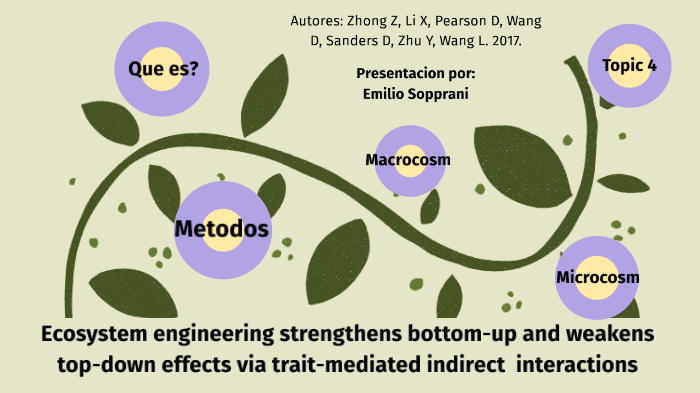 Autores: Zhong Z, Li X, Pearson D, Wang D, Sanders D, Zhu Y, Wang L. 2017.

Presentacion por:
Emilio Sopprani

Que es?

Topic 4

Macrocosm

Metodos

Microcosm

Ecosystem engineering strengthens bottom-up and weakens top-down effects via trait-mediated indirect interactions